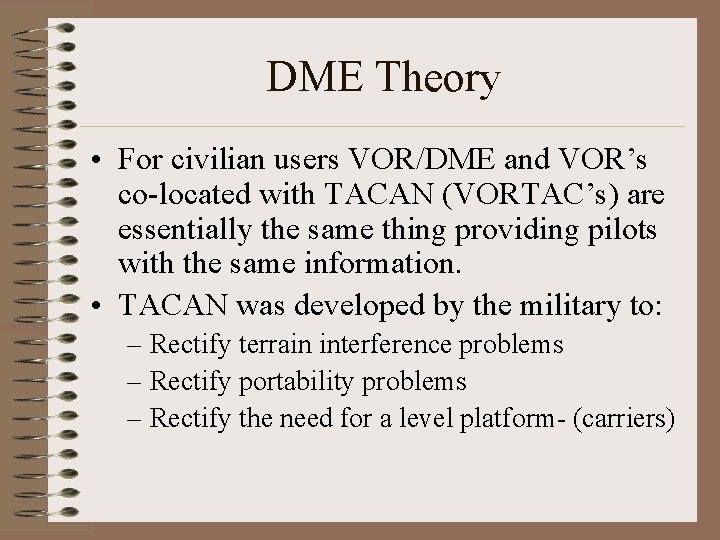 DME Theory

• For civilian users VOR/DME and VOR’s co-located with TACAN (VORTAC’s) are essentially the same thing providing pilots with the same information.

• TACAN was developed by the military to:
– Rectify terrain interference problems
– Rectify portability problems
– Rectify the need for a level platform- (carriers)